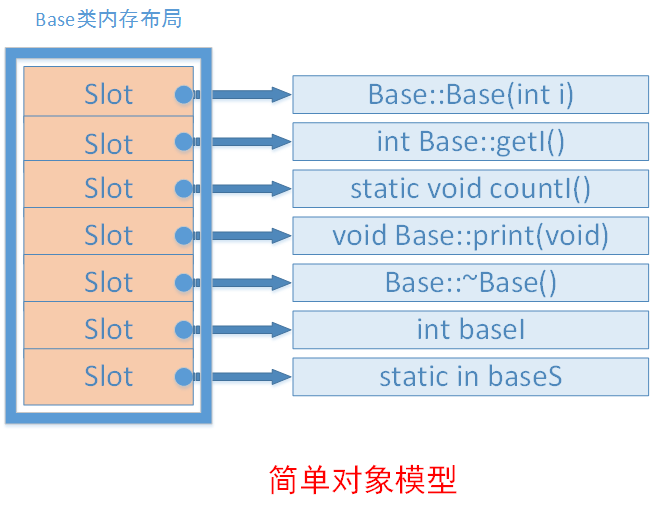 Base类内存布局

Slot
Slot
Slot
Slot
Slot
Slot
Slot

Base::Base(int i)
int Base::getI()
static void countI()
void Base::print(void)
Base::~Base()
int baseI
static in baseS

简单对象模型